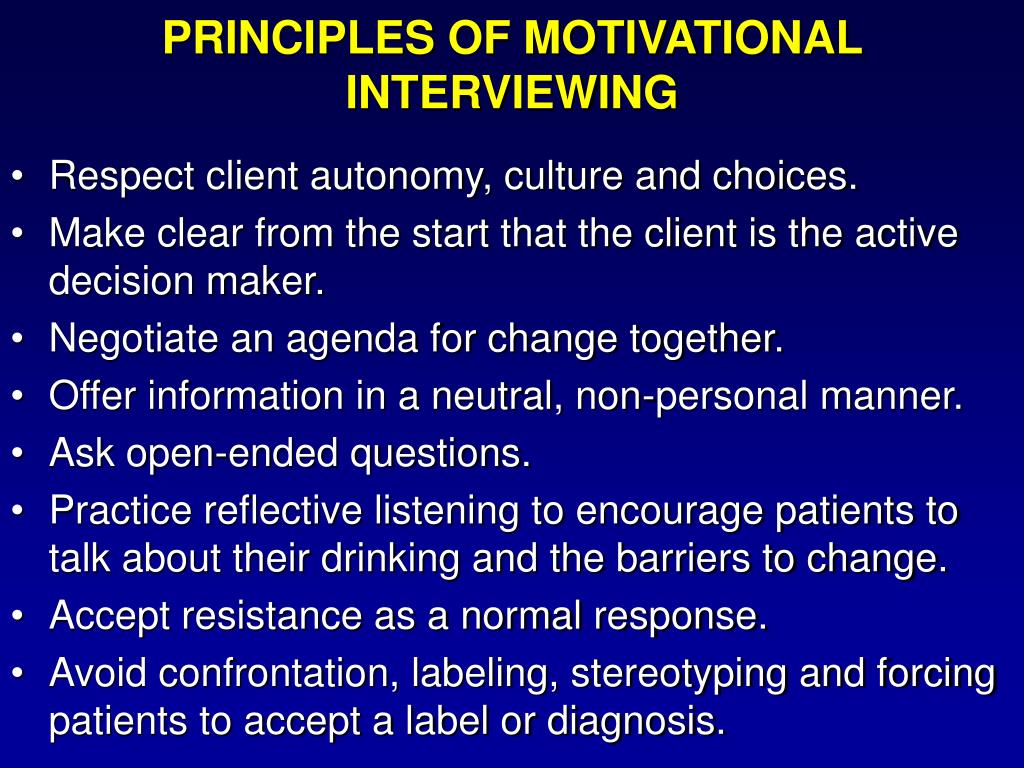 PRINCIPLES OF MOTIVATIONAL INTERVIEWING

• Respect client autonomy, culture and choices.
• Make clear from the start that the client is the active decision maker.
• Negotiate an agenda for change together.
• Offer information in a neutral, non-personal manner.
• Ask open-ended questions.
• Practice reflective listening to encourage patients to talk about their drinking and the barriers to change.
• Accept resistance as a normal response.
• Avoid confrontation, labeling, stereotyping and forcing patients to accept a label or diagnosis.